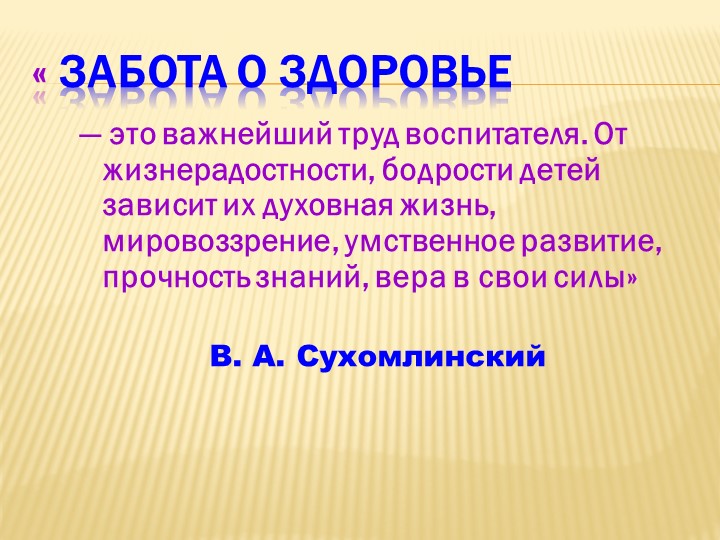 « ЗАБОТА О ЗДОРОВЬЕ

— это важнейший труд воспитателя. От жизнерадостности, бодрости детей зависит их духовная жизнь, мировоззрение, умственное развитие, прочность знаний, вера в свои силы»

В. А. Сухомлинский